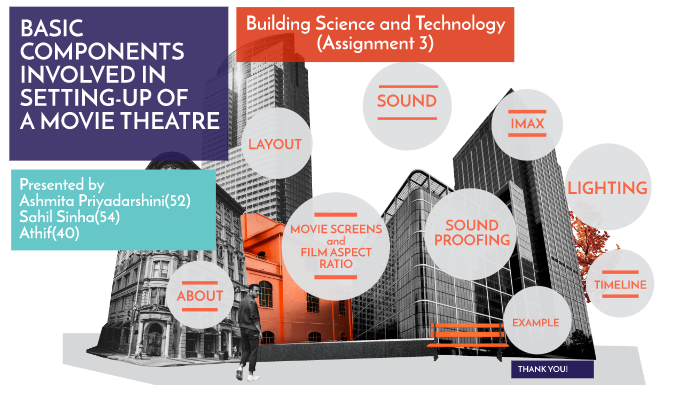 BASIC COMPONENTS INVOLVED IN SETTING-UP OF A MOVIE THEATRE

Building Science and Technology (Assignment 3)

Presented by
Ashmita Priyadarshini(52)
Sahil Sinha(54)
Athif(40)

LAYOUT

SOUND

IMAX

LIGHTING

MOVIE SCREENS and FILM ASPECT RATIO

SOUND PROOFING

ABOUT

TIMELINE

EXAMPLE

THANK YOU!